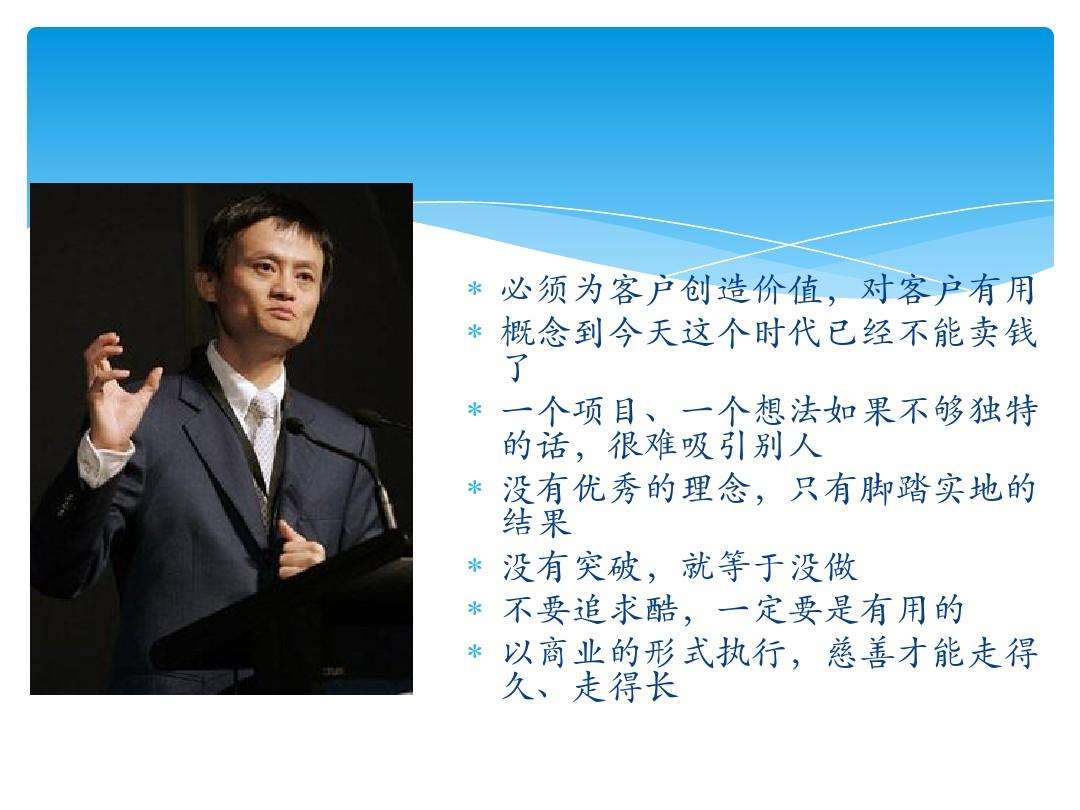 * 必须为客户创造价值，对客户有用
* 概念到今天这个时代已经不能卖钱了
* 一个项目、一个想法如果不够独特的话，很难吸引别人
* 没有优秀的理念，只有脚踏实地的结果
* 没有突破，就等于没做
* 不要追求酷，一定要是有用的
* 以商业的形式执行，慈善才能走得久、走得长